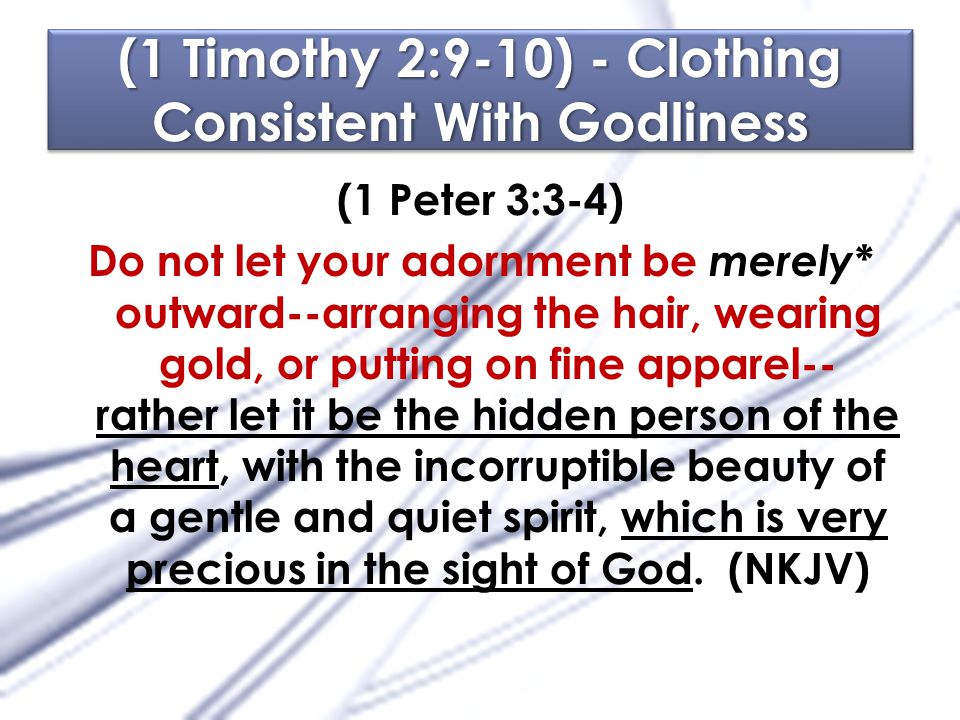 (1 Timothy 2:9-10) - Clothing Consistent With Godliness

(1 Peter 3:3-4)

Do not let your adornment be merely* outward--arranging the hair, wearing gold, or putting on fine apparel-- rather let it be the hidden person of the heart, with the incorruptible beauty of a gentle and quiet spirit, which is very precious in the sight of God. (NKJV)